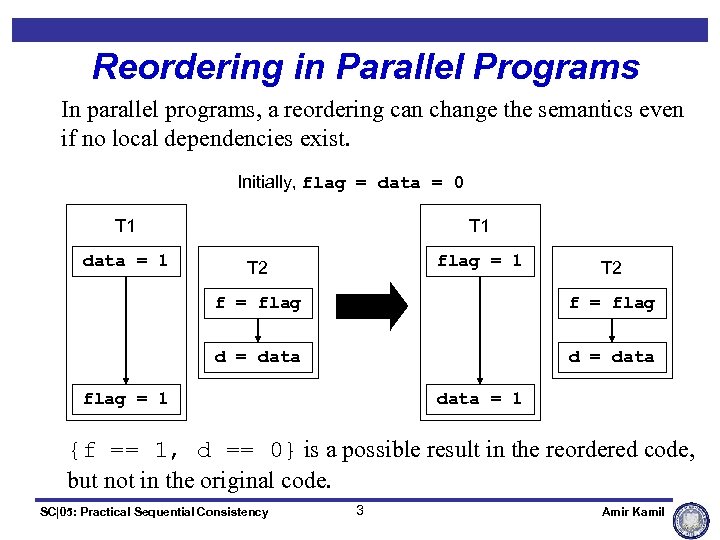 Reordering in Parallel Programs

In parallel programs, a reordering can change the semantics even if no local dependencies exist.

Initially, flag = data = 0

T1

data = 1

flag = 1

T2

f = flag

d = data

T1

flag = 1

data = 1

T2

f = flag

d = data

{f == 1, d == 0} is a possible result in the reordered code, but not in the original code.

SC|05: Practical Sequential Consistency

3

Amir Kamil